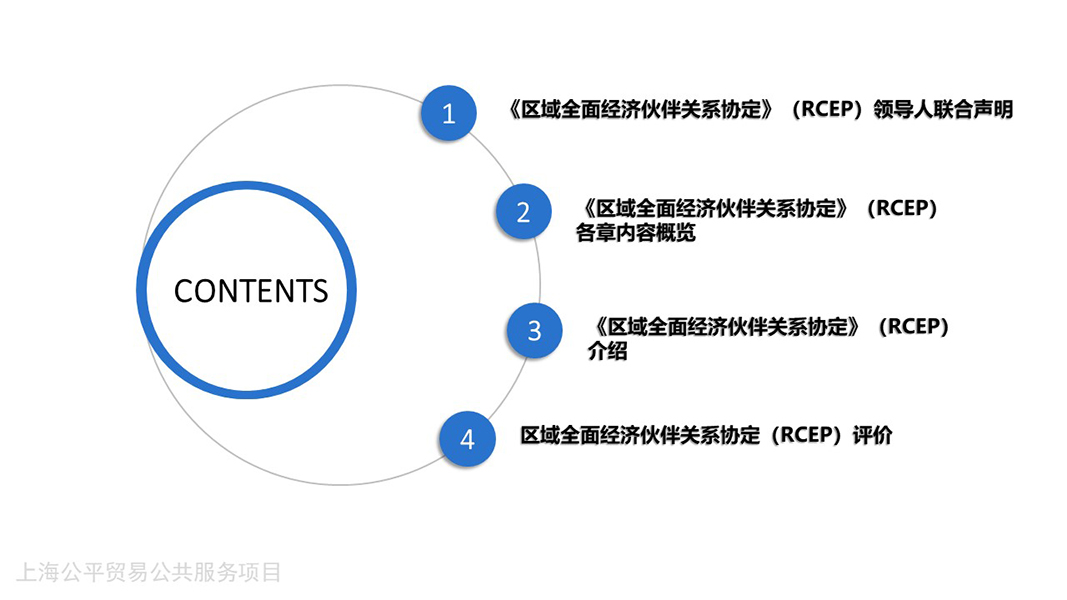 CONTENTS

1

《区域全面经济伙伴关系协定》（RCEP）领导人联合声明

2

《区域全面经济伙伴关系协定》（RCEP）各章内容概览

3

《区域全面经济伙伴关系协定》（RCEP）介绍

4

区域全面经济伙伴关系协定（RCEP）评价

上海公平贸易公共服务项目